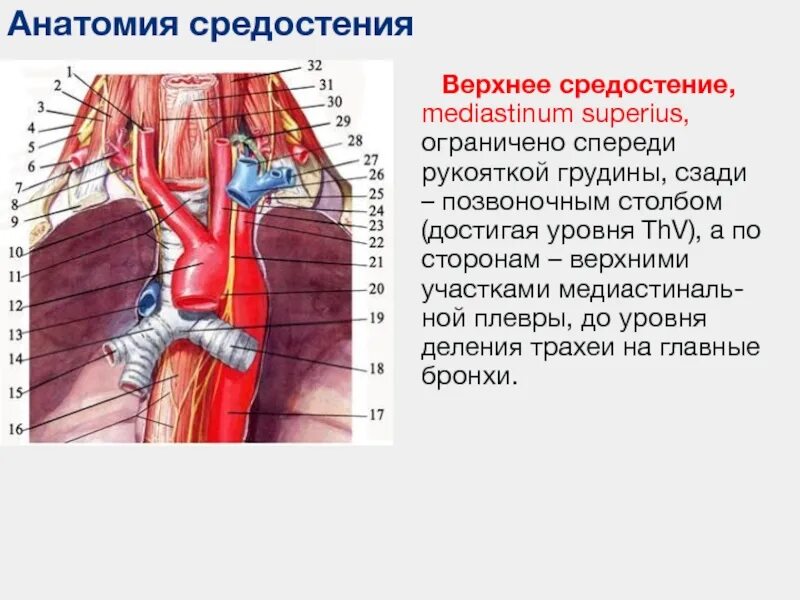 Анатомия средостения

1
2
3
4
5
6
7
8
9
10
11
12
13
14
15
16
32
31
30
29
28
27
26
25
24
23
22
21
20
19
18
17

Верхнее средостение, mediastinum superius, ограничено спереди рукояткой грудины, сзади – позвоночным столбом (достигая уровня ThV), а по сторонам – верхними участками медиастинальной плевры, до уровня деления трахеи на главные бронхи.